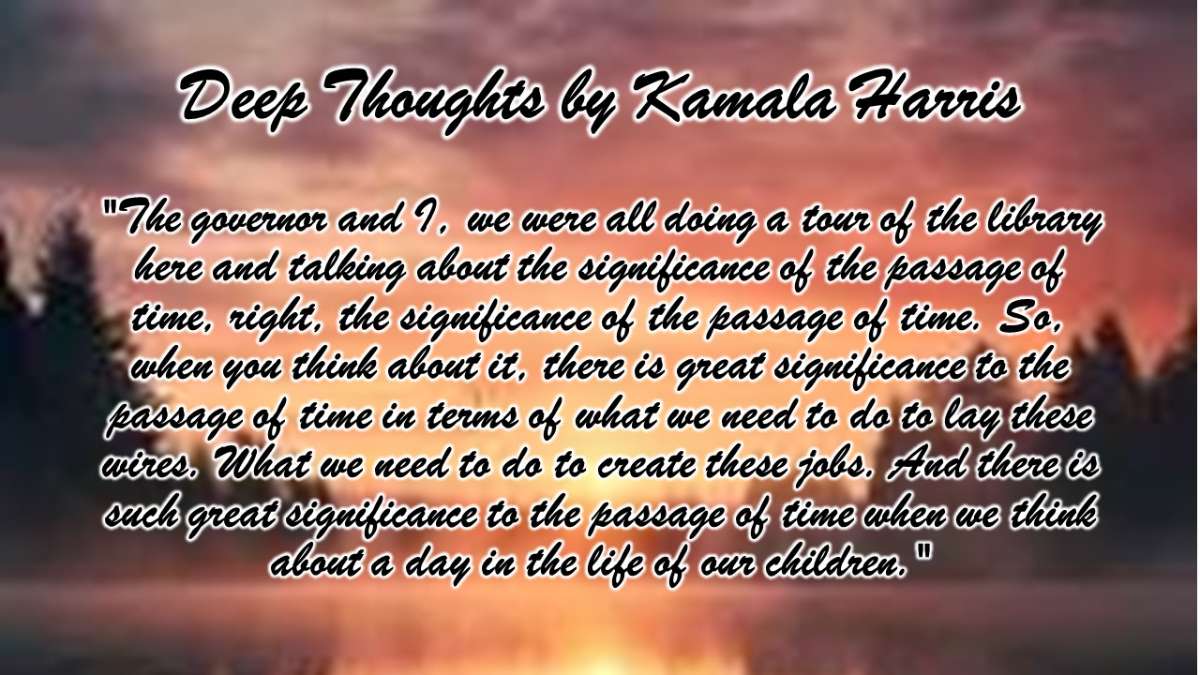 Deep Thoughts by Kamala Harris

"The governor and I, we were all doing a tour of the library here and talking about the significance of the passage of time, right, the significance of the passage of time. So, when you think about it, there is great significance to the passage of time in terms of what we need to do to lay these wires. What we need to do to create these jobs. And there is such great significance to the passage of time when we think about a day in the life of our children."